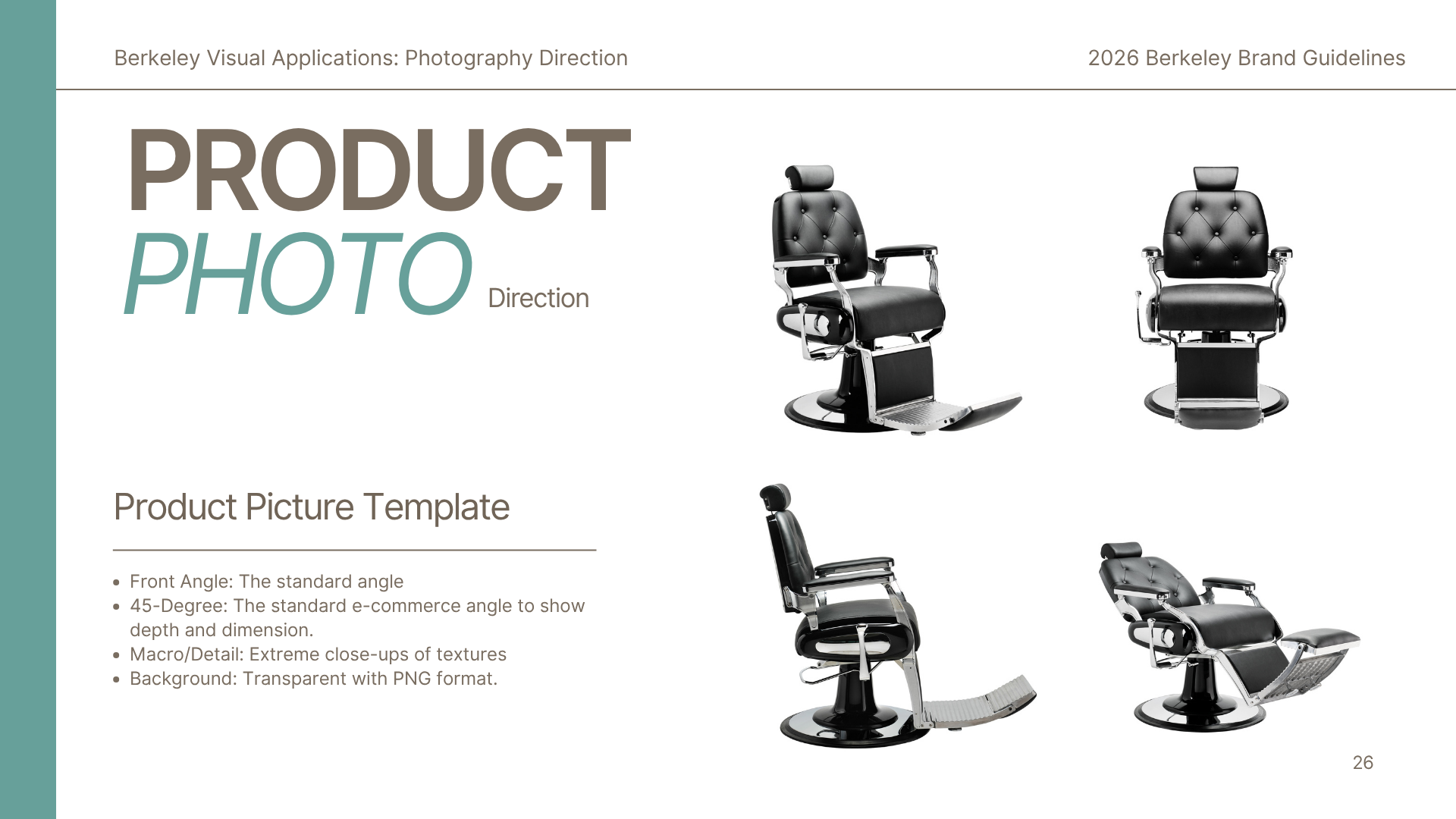 Berkeley Visual Applications: Photography Direction

2026 Berkeley Brand Guidelines

PRODUCT
PHOTO Direction

Product Picture Template

- Front Angle: The standard angle
- 45-Degree: The standard e-commerce angle to show depth and dimension.
- Macro/Detail: Extreme close-ups of textures
- Background: Transparent with PNG format.

26